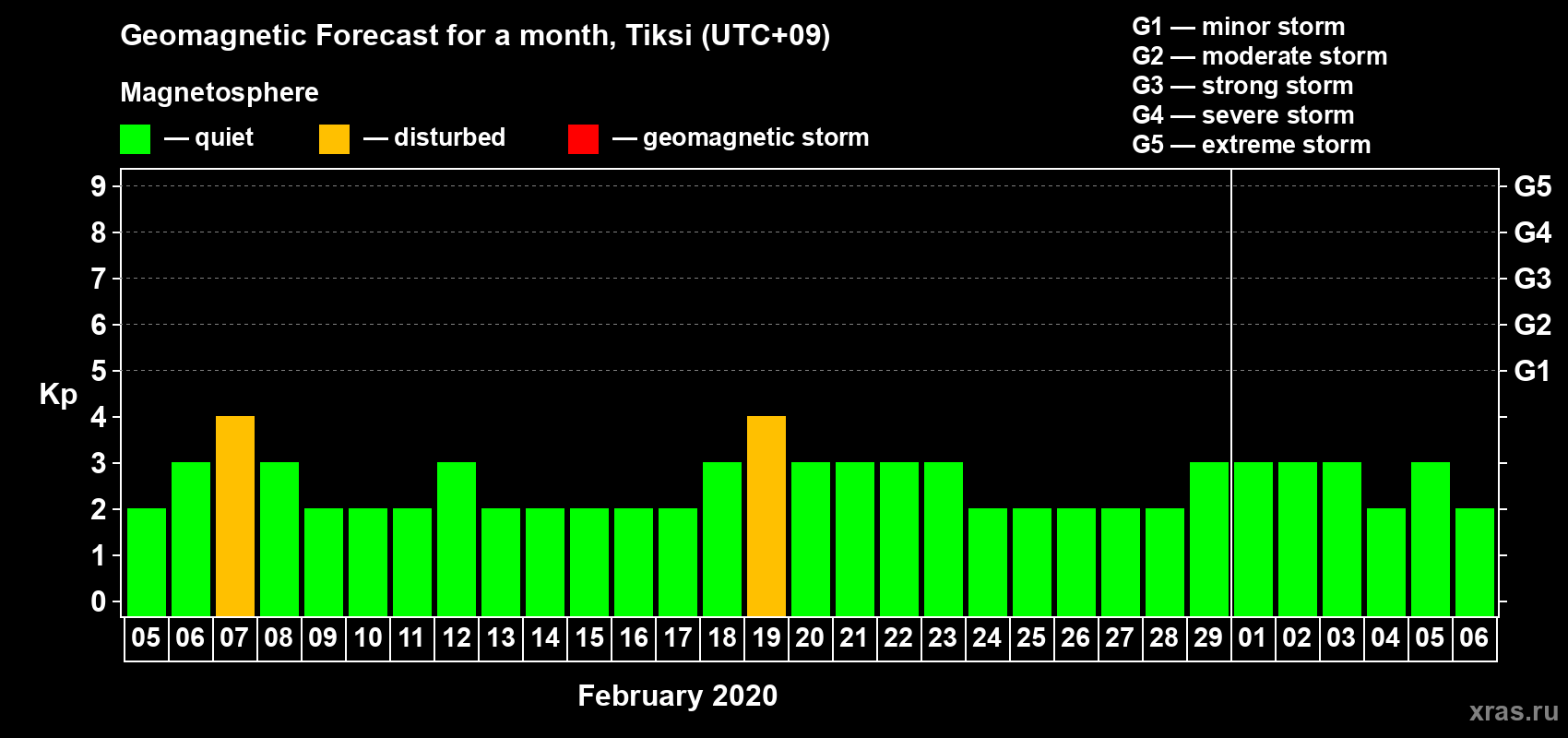 Geomagnetic Forecast for a month, Tiksi (UTC+09)

Magnetosphere

— quiet — disturbed — geomagnetic storm

G1 — minor storm
G2 — moderate storm
G3 — strong storm
G4 — severe storm
G5 — extreme storm

Kp

9 8 7 6 5 4 3 2 1 0

G5 G4 G3 G2 G1

05 06 07 08 09 10 11 12 13 14 15 16 17 18 19 20 21 22 23 24 25 26 27 28 29 01 02 03 04 05 06

February 2020

xras.ru